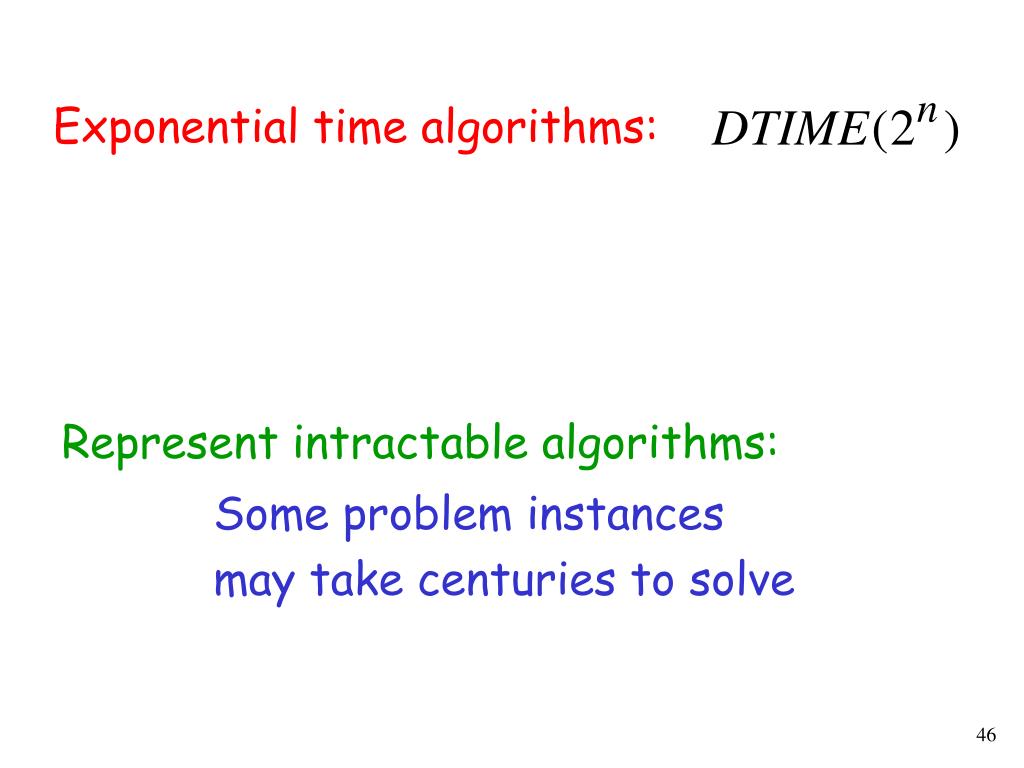 Exponential time algorithms: $DTIME(2^n)$

Represent intractable algorithms:

Some problem instances may take centuries to solve

46